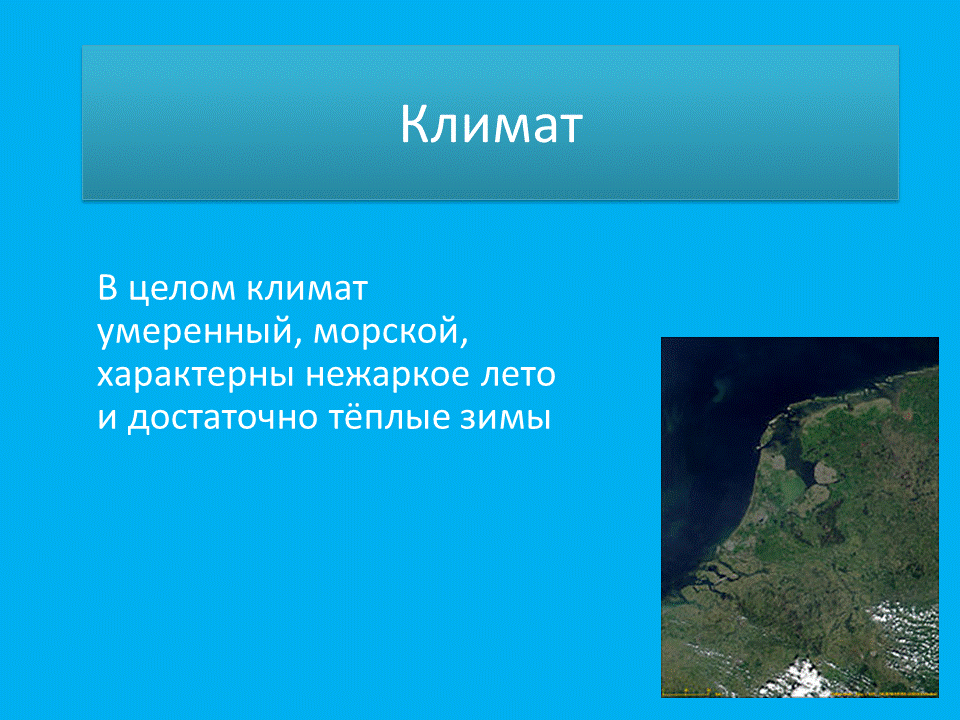 Климат

В целом климат умеренный, морской, характерны нежаркое лето и достаточно тёплые зимы